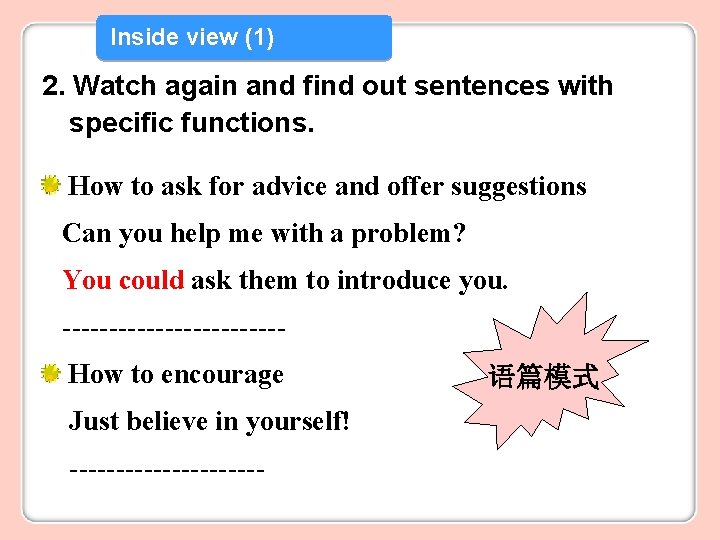 Inside view (1)

2. Watch again and find out sentences with specific functions.

How to ask for advice and offer suggestions

Can you help me with a problem?

You could ask them to introduce you.

------------------------

How to encourage

Just believe in yourself!

---------------------

语篇模式